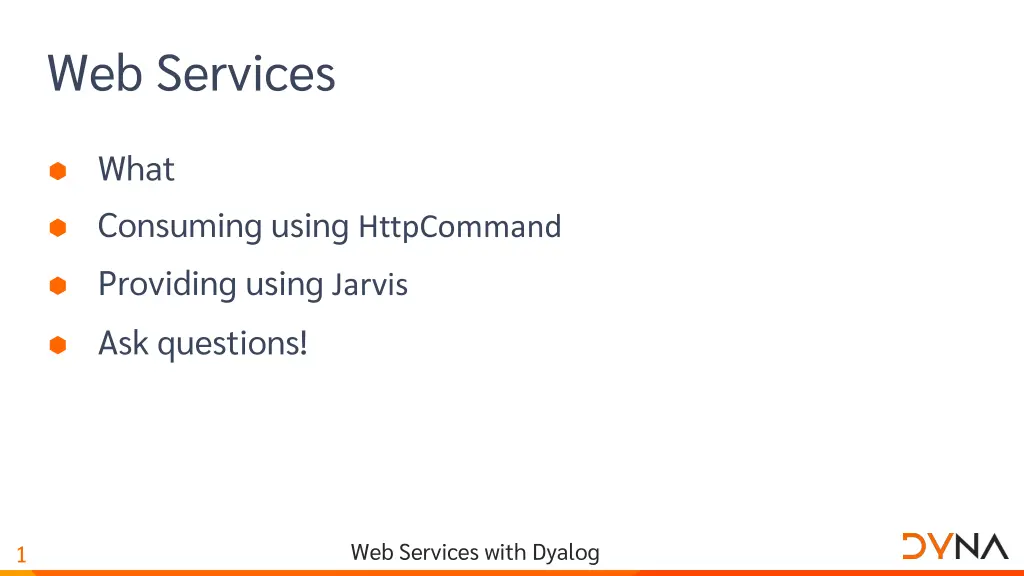 Web Services

What

Consuming using HttpCommand

Providing using Jarvis

Ask questions!

1

Web Services with Dyalog

DYNA